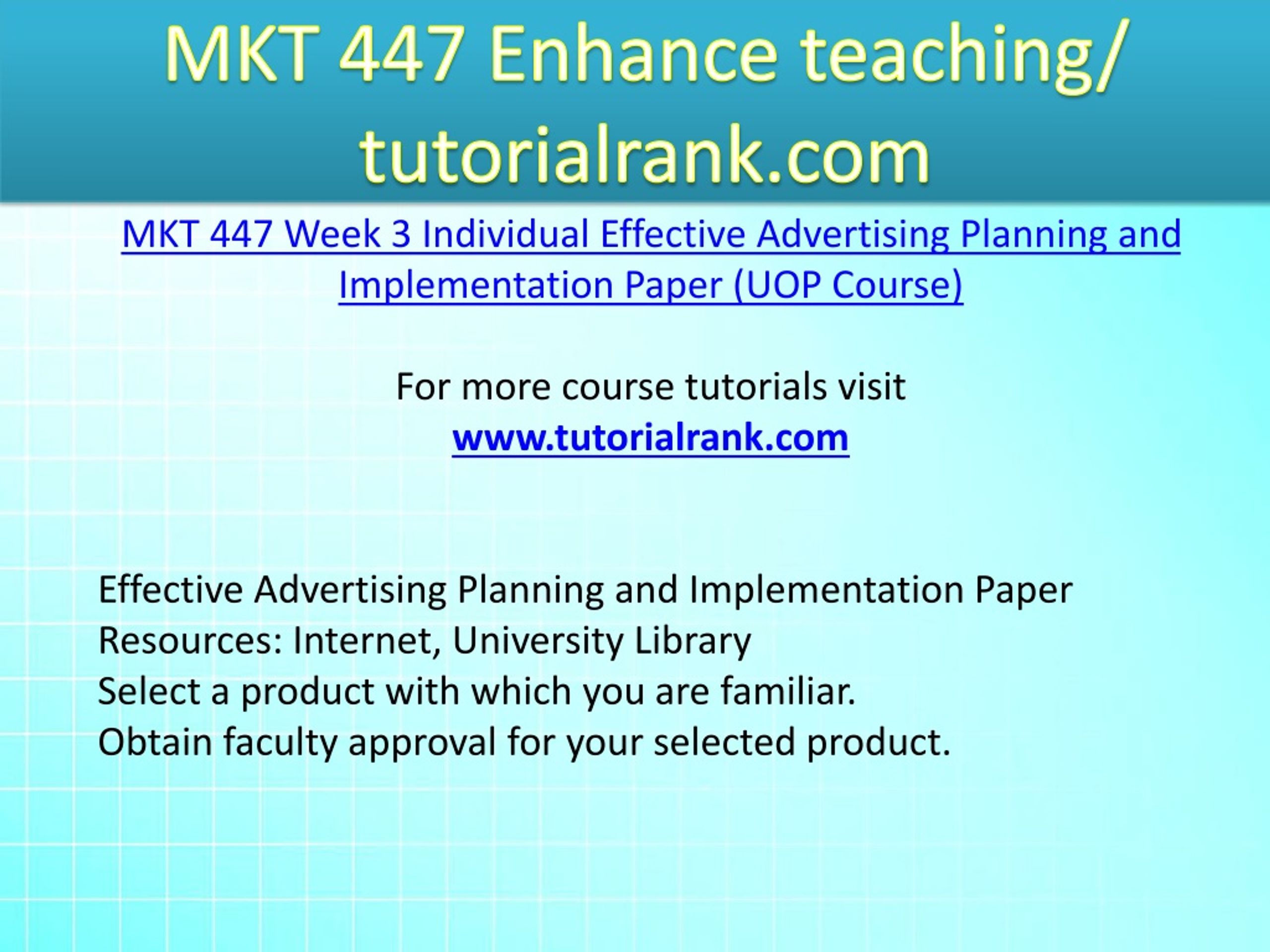 MKT 447 Enhance teaching/ tutorialrank.com

MKT 447 Week 3 Individual Effective Advertising Planning and Implementation Paper (UOP Course)

For more course tutorials visit
www.tutorialrank.com

Effective Advertising Planning and Implementation Paper
Resources: Internet, University Library
Select a product with which you are familiar.
Obtain faculty approval for your selected product.